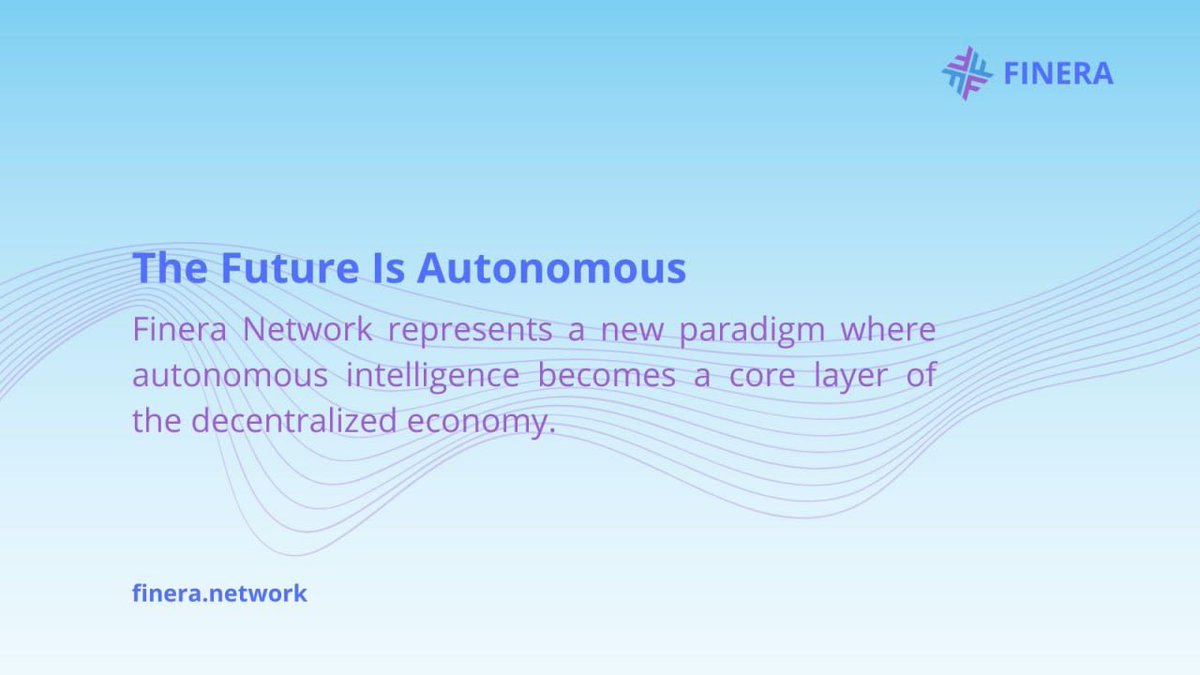 FINERA

The Future Is Autonomous

Finera Network represents a new paradigm where autonomous intelligence becomes a core layer of the decentralized economy.

finera.network